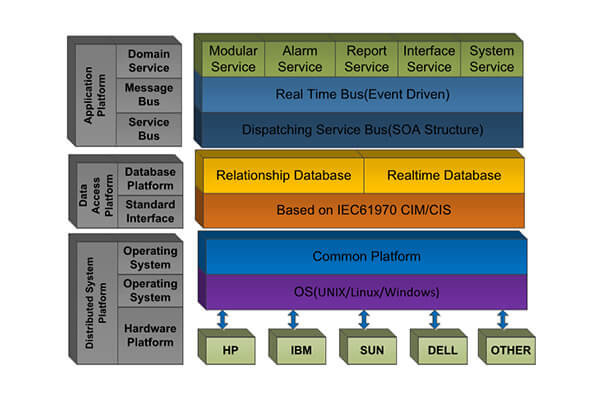 Application Platform

Domain Service

Message Bus

Service Bus

Modular Service

Alarm Service

Report Service

Interface Service

System Service

Real Time Bus(Event Driven)

Dispatching Service Bus(SOA Structure)

Data Access Platform

Database Platform

Standard Interface

Relationship Database

Realtime Database

Based on IEC61970 CIM/CIS

Distributed System Platform

Operating System

Operating System

Hardware Platform

Common Platform

OS(UNIX/Linux/Windows)

HP

IBM

SUN

DELL

OTHER